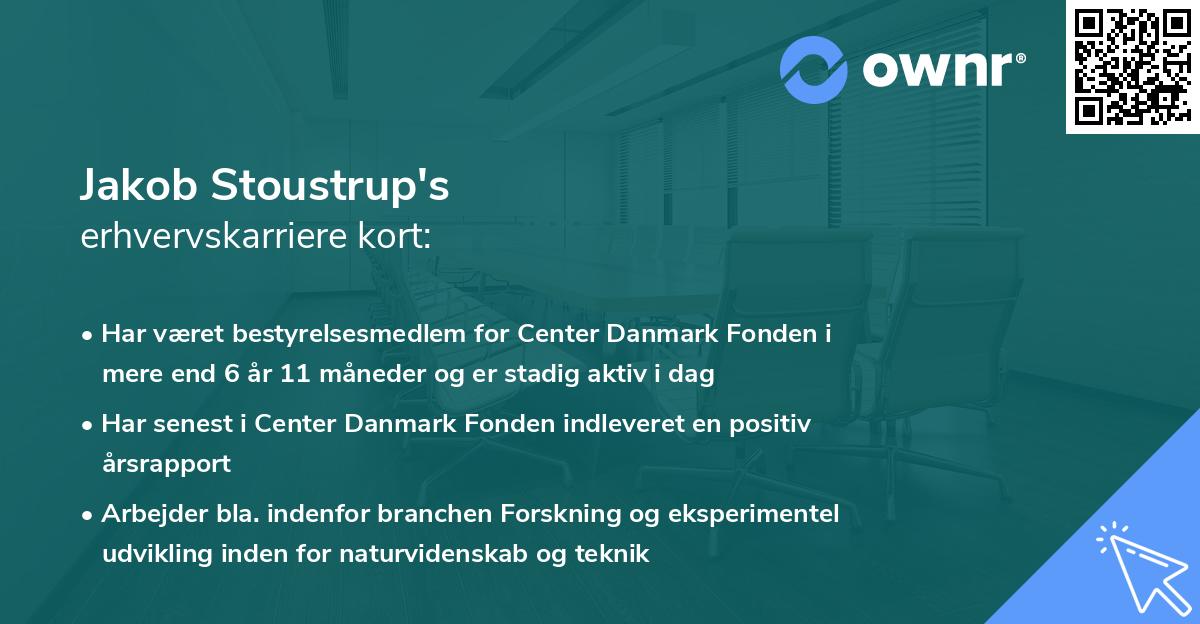 ownr®

Jakob Stoustrup's
erhvervskarriere kort:

• Har været bestyrelsesmedlem for Center Danmark Fonden i mere end 6 år 11 måneder og er stadig aktiv i dag

• Har senest i Center Danmark Fonden indleveret en positiv årsrapport

• Arbejder bla. indenfor branchen Forskning og eksperimentel udvikling inden for naturvidenskab og teknik